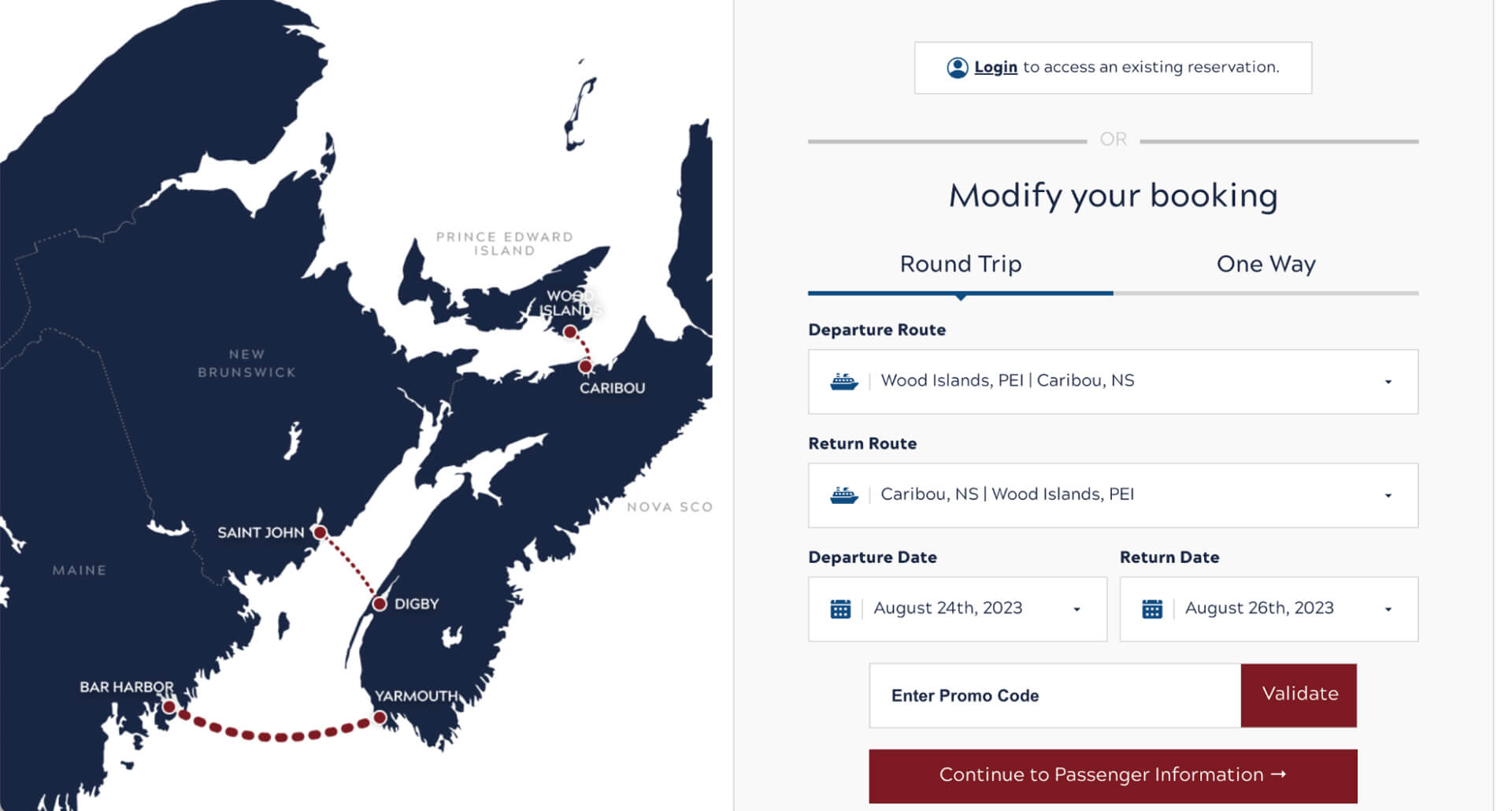 PRINCE EDWARD ISLAND

WOOD ISLANDS

CARIBOU

NEW BRUNSWICK

NOVA SCO

SAINT JOHN

MAINE

DIGBY

BAR HARBOR

YARMOUTH

Login to access an existing reservation.

OR

Modify your booking

Round Trip

One Way

Departure Route

Wood Islands, PEI | Caribou, NS

Return Route

Caribou, NS | Wood Islands, PEI

Departure Date

August 24th, 2023

Return Date

August 26th, 2023

Enter Promo Code

Validate

Continue to Passenger Information →